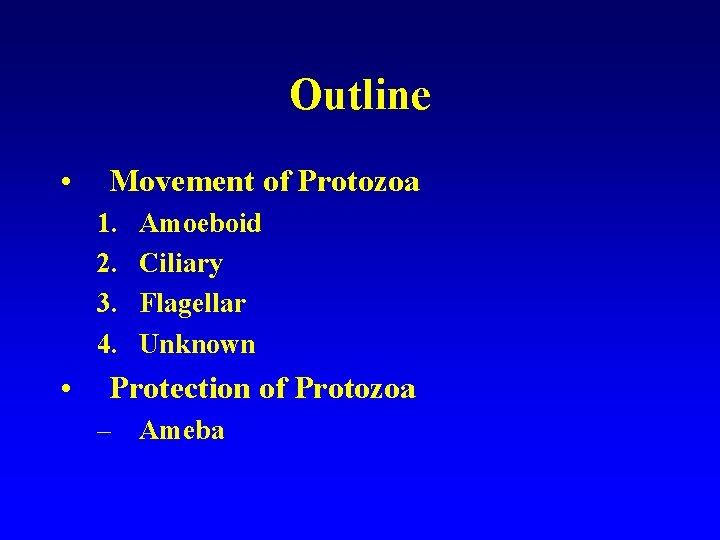 Outline

• Movement of Protozoa
1. Amoeboid
2. Ciliary
3. Flagellar
4. Unknown
• Protection of Protozoa
– Ameba